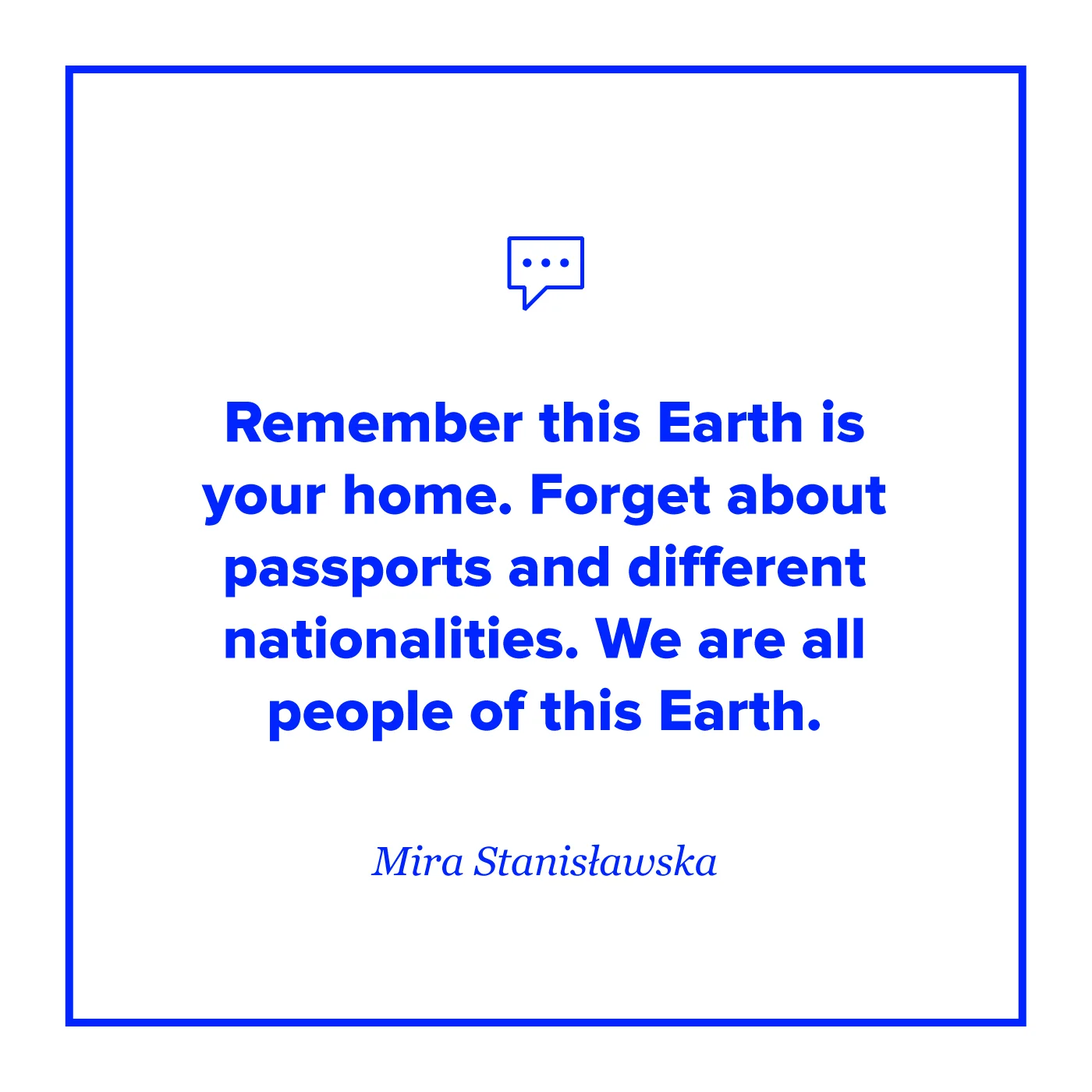 Remember this Earth is your home. Forget about passports and different nationalities. We are all people of this Earth.

Mira Stanisławska